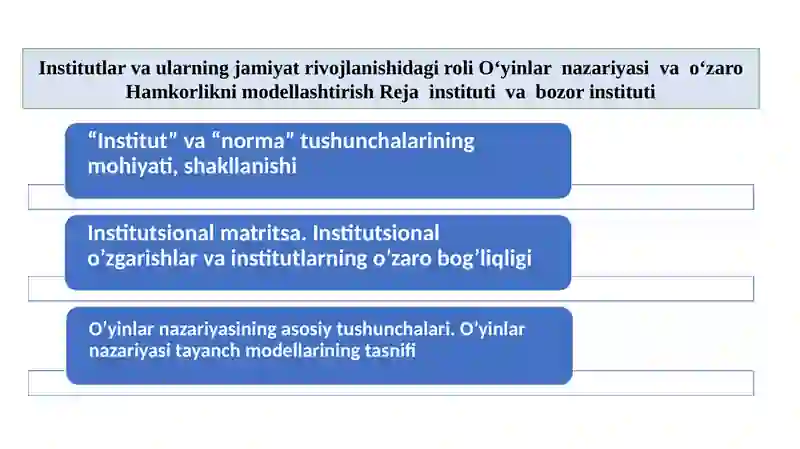 Institutlar va ularning jamiyat rivojlanishidagi roli O‘yinlar nazariyasi va o‘zaro Hamkorlikni modellashtirish Reja instituti va bozor instituti

“Institut” va “norma” tushunchalarining mohiyati, shakllanishi

Institutsional matritsa. Institutsional o’zgarishlar va institutlarning o’zaro bog’liqligi

O’yinlar nazariyasining asosiy tushunchalari. O’yinlar nazariyasi tayanch modellarining tasnifi